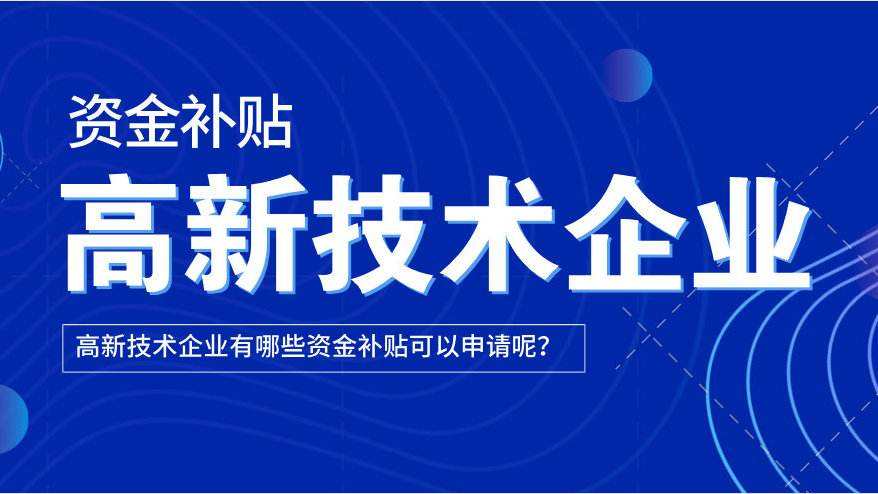 资金补贴

高新技术企业

高新技术企业有哪些资金补贴可以申请呢？